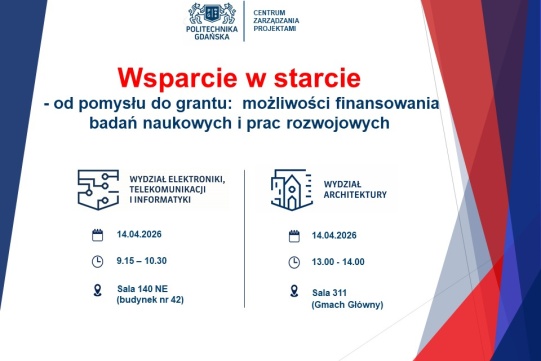 POLITECHNIKA GDAŃSKA

CENTRUM ZARZĄDZANIA PROJEKTAMI

Wsparcie w starcie
- od pomysłu do grantu: możliwości finansowania badań naukowych i prac rozwojowych

WYDZIAŁ ELEKTRONIKI, TELEKOMUNIKACJI I INFORMATYKI

14.04.2026

9.15 – 10.30

Sala 140 NE (budynek nr 42)

WYDZIAŁ ARCHITEKTURY

14.04.2026

13.00 - 14.00

Sala 311 (Gmach Główny)